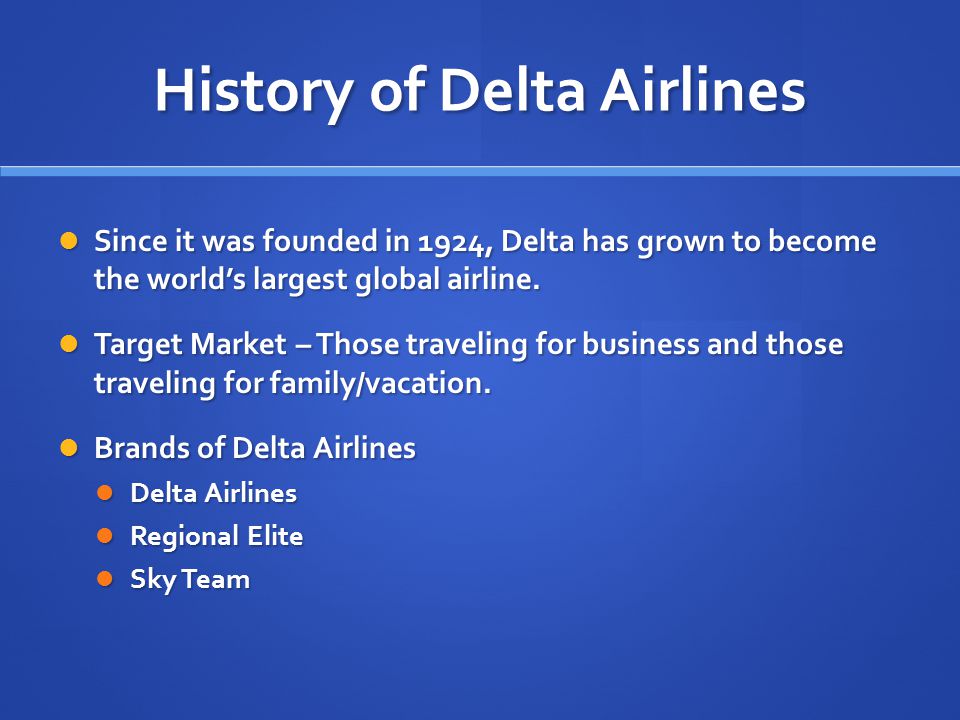 History of Delta Airlines

Since it was founded in 1924, Delta has grown to become the world's largest global airline.

Target Market – Those traveling for business and those traveling for family/vacation.

Brands of Delta Airlines

Delta Airlines

Regional Elite

Sky Team